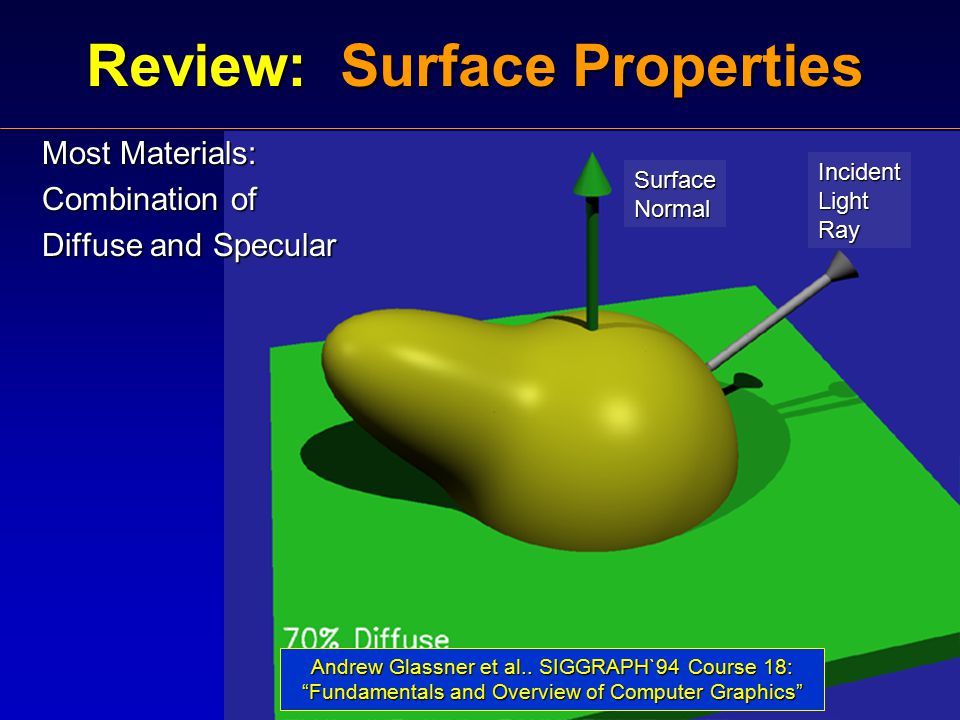 Review: Surface Properties

Most Materials:
Combination of
Diffuse and Specular

Surface Normal

Incident Light Ray

70% Diffuse

Andrew Glassner et al.. SIGGRAPH`94 Course 18:
“Fundamentals and Overview of Computer Graphics”